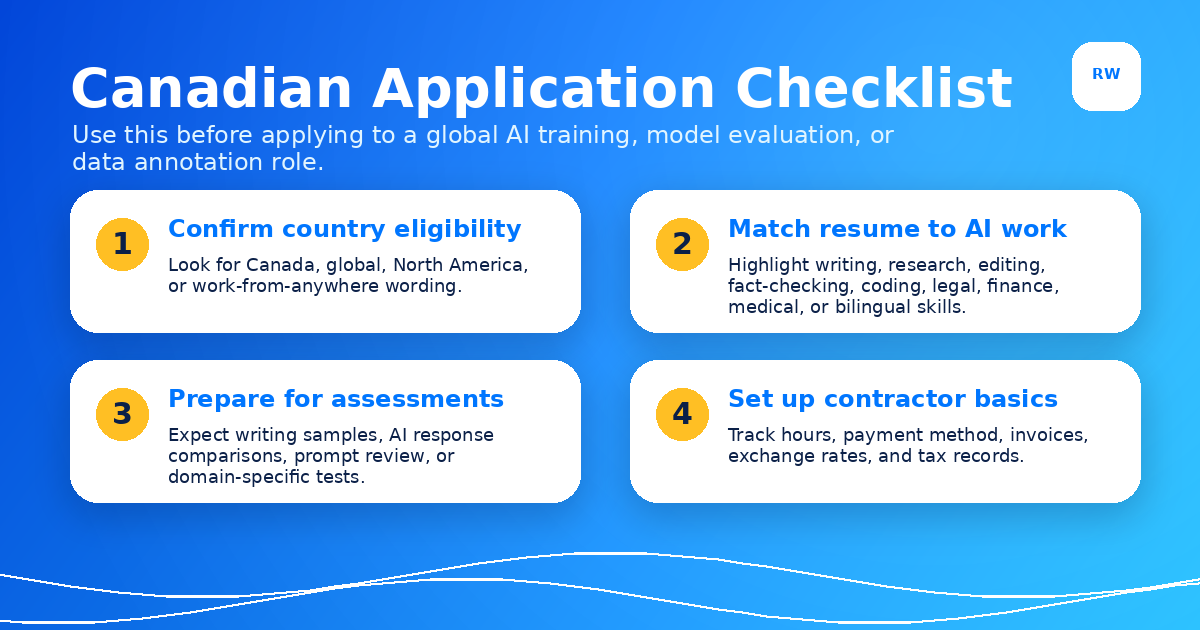 Canadian Application Checklist

RW

Use this before applying to a global AI training, model evaluation, or data annotation role.

1 Confirm country eligibility

Look for Canada, global, North America, or work-from-anywhere wording.

2 Match resume to AI work

Highlight writing, research, editing, fact-checking, coding, legal, finance, medical, or bilingual skills.

3 Prepare for assessments

Expect writing samples, AI response comparisons, prompt review, or domain-specific tests.

4 Set up contractor basics

Track hours, payment method, invoices, exchange rates, and tax records.